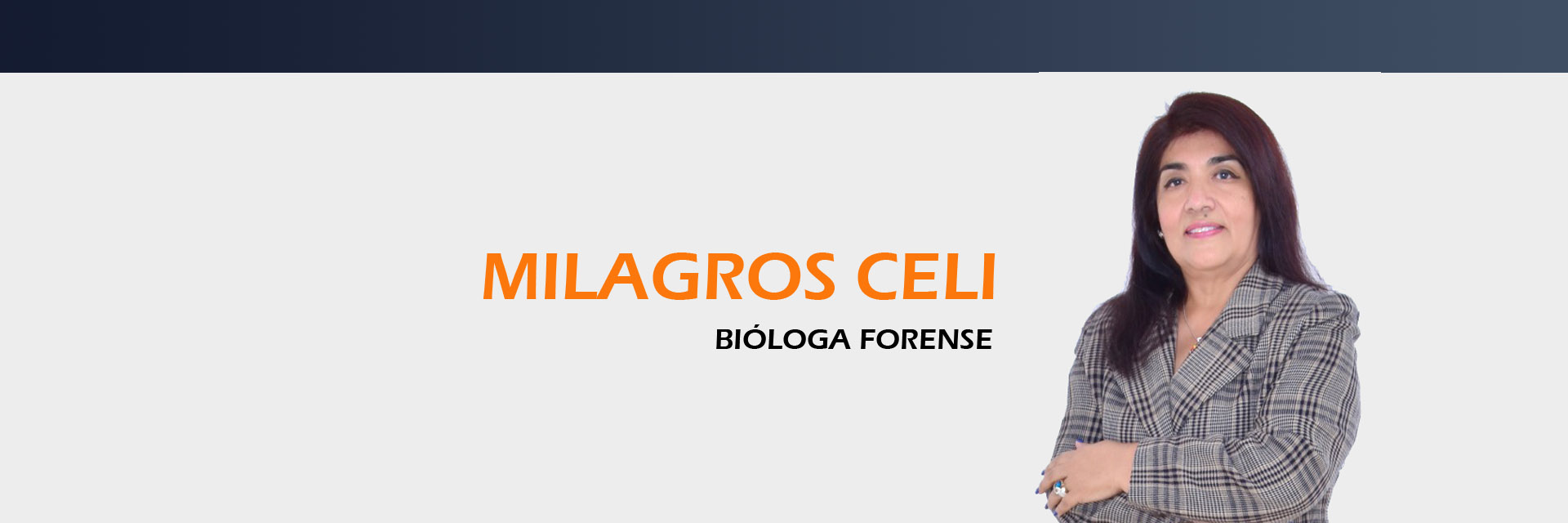 MILAGROS CELI
BIÓLOGA FORENSE